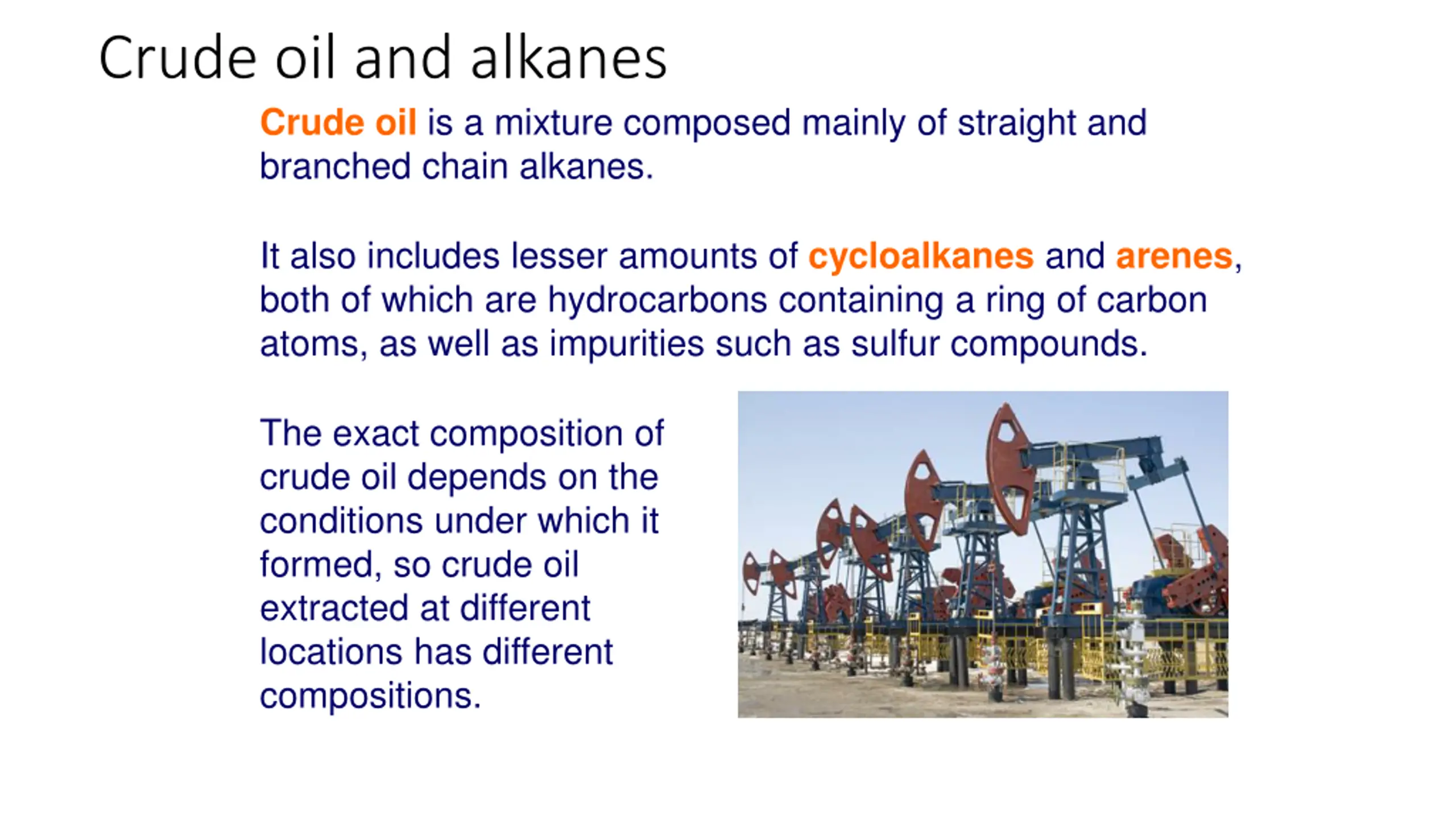 Crude oil and alkanes

Crude oil is a mixture composed mainly of straight and branched chain alkanes.

It also includes lesser amounts of cycloalkanes and arenes, both of which are hydrocarbons containing a ring of carbon atoms, as well as impurities such as sulfur compounds.

The exact composition of crude oil depends on the conditions under which it formed, so crude oil extracted at different locations has different compositions.